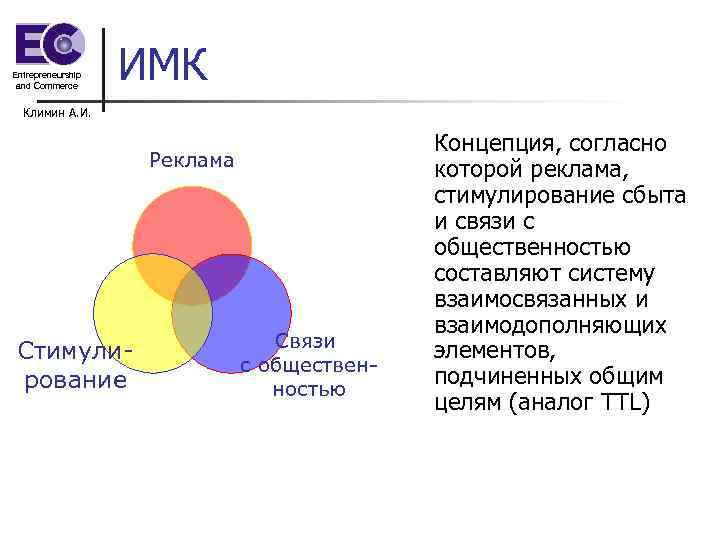 EC
Entrepreneurship and Commerce
Климин А.И.

ИМК

Реклама

Стимулирование

Связи с общественностью

Концепция, согласно которой реклама, стимулирование сбыта и связи с общественностью составляют систему взаимосвязанных и взаимодополняющих элементов, подчиненных общим целям (аналог TTL)